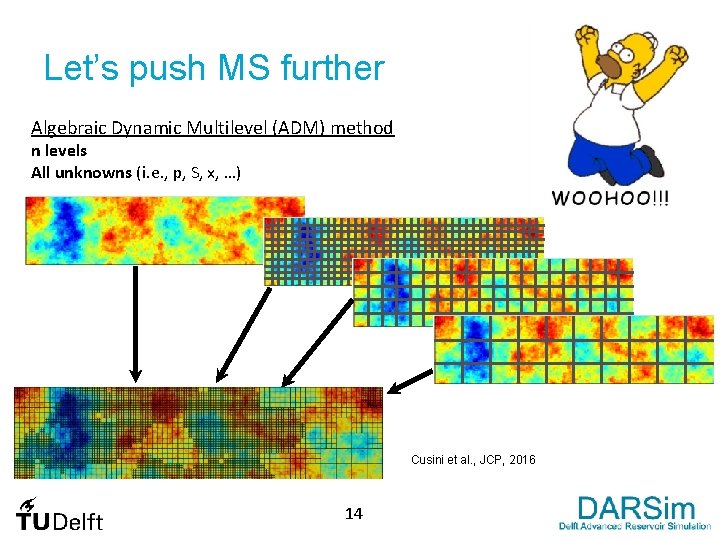 Let's push MS further

Algebraic Dynamic Multilevel (ADM) method
n levels
All unknowns (i.e., p, S, x, ...)

WOOHOO!!!

Cusini et al., JCP, 2016

TUDelft

14

DARSim
Delft Advanced Reservoir Simulation